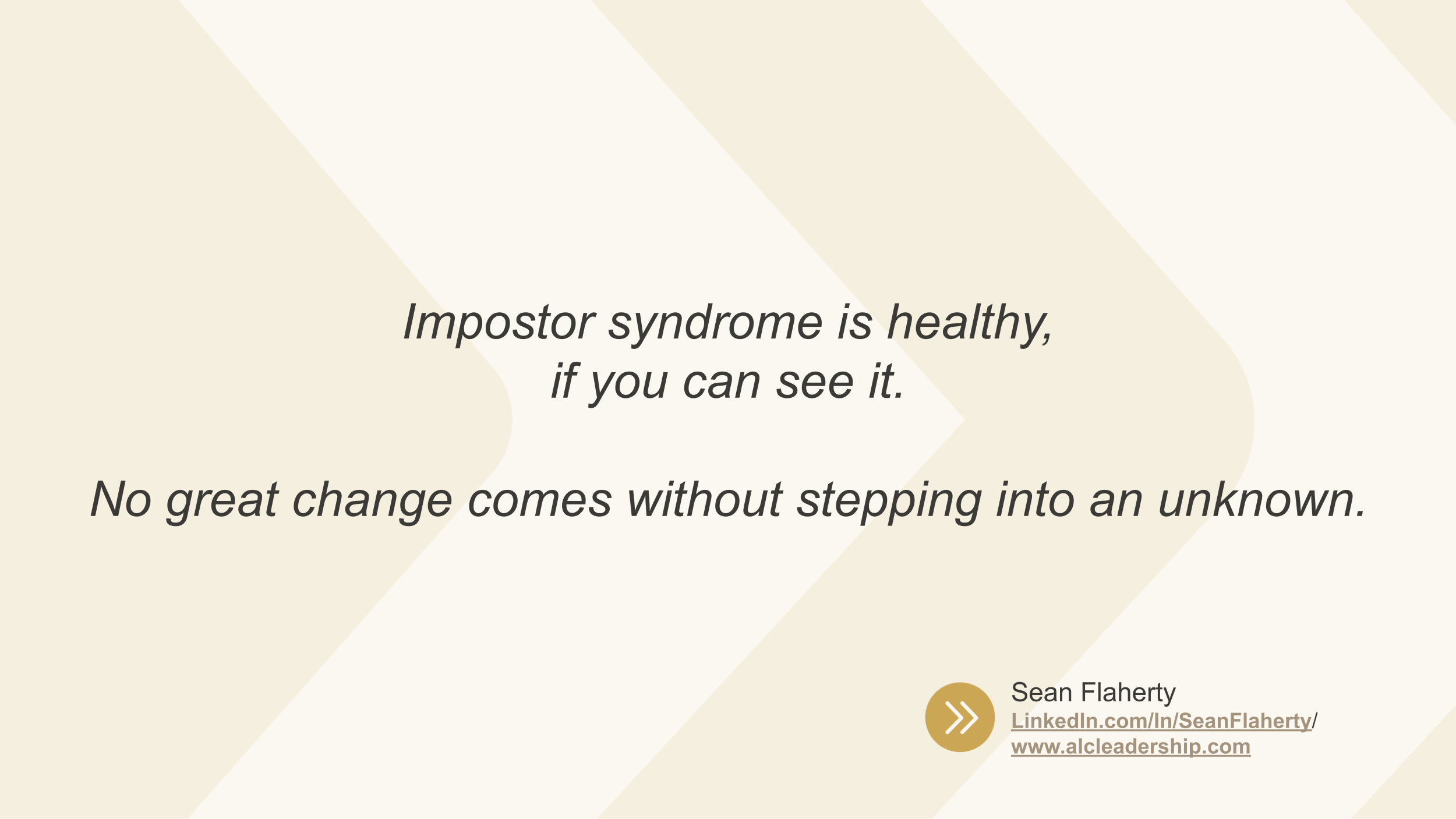 Impostor syndrome is healthy, if you can see it.

No great change comes without stepping into an unknown.

Sean Flaherty
LinkedIn.com/In/SeanFlaherty/
www.alcleadership.com